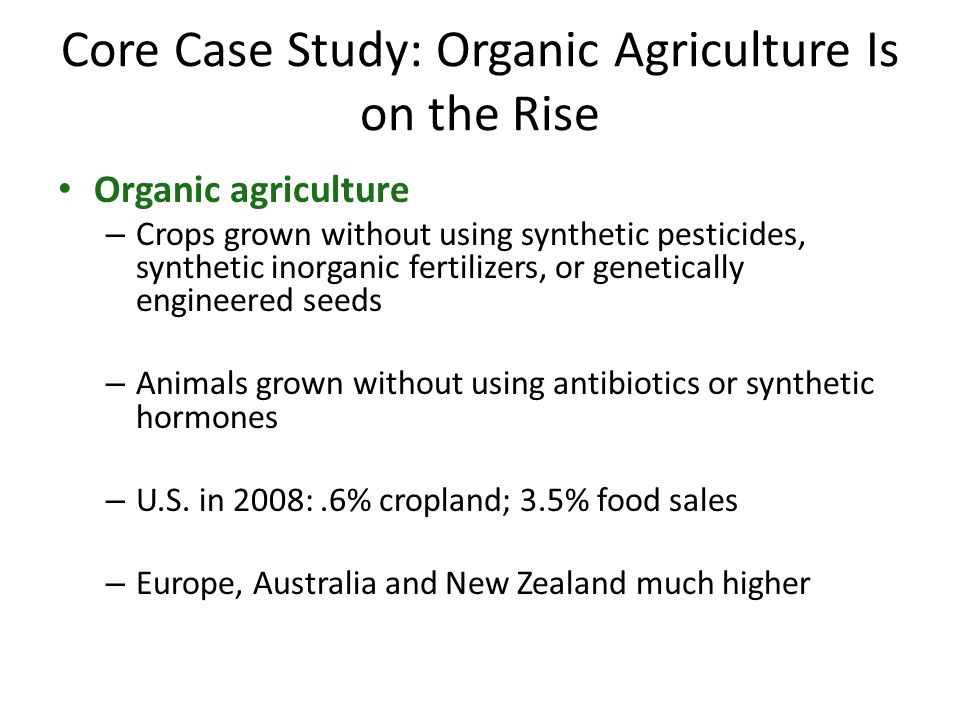 Core Case Study: Organic Agriculture Is on the Rise

• Organic agriculture
– Crops grown without using synthetic pesticides, synthetic inorganic fertilizers, or genetically engineered seeds

– Animals grown without using antibiotics or synthetic hormones

– U.S. in 2008: .6% cropland; 3.5% food sales

– Europe, Australia and New Zealand much higher